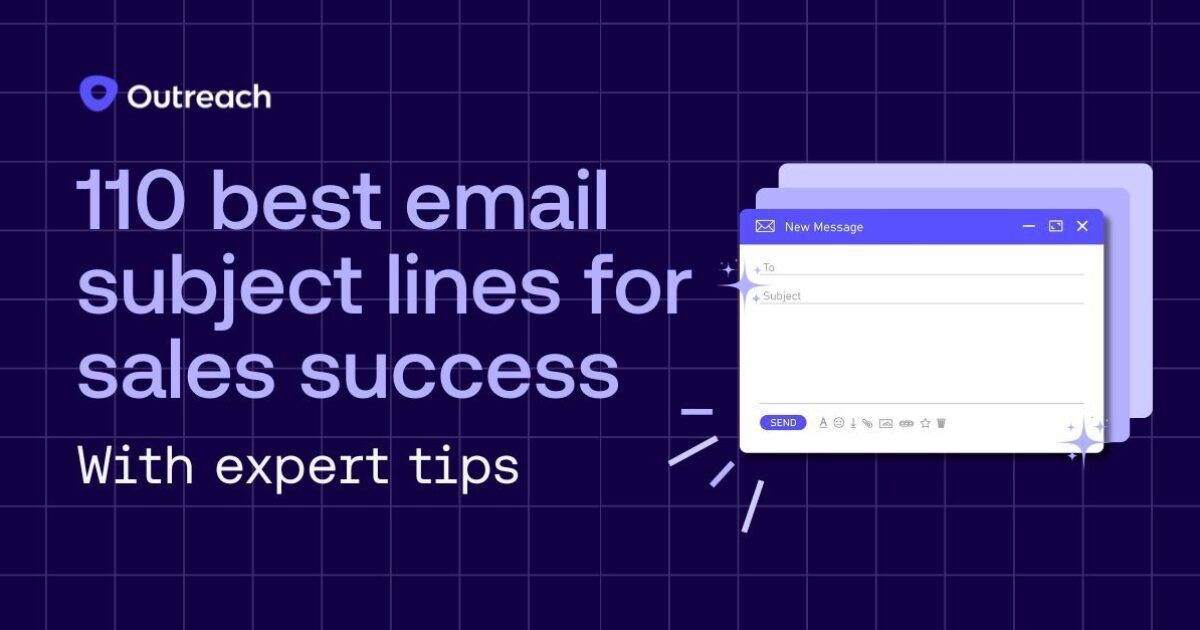 Outreach

110 best email subject lines for sales success

With expert tips

New Message

To

Subject

SEND